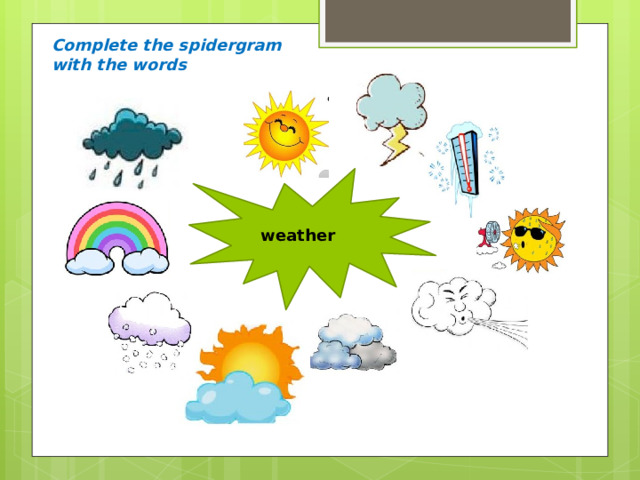 Complete the spidergram with the words

weather